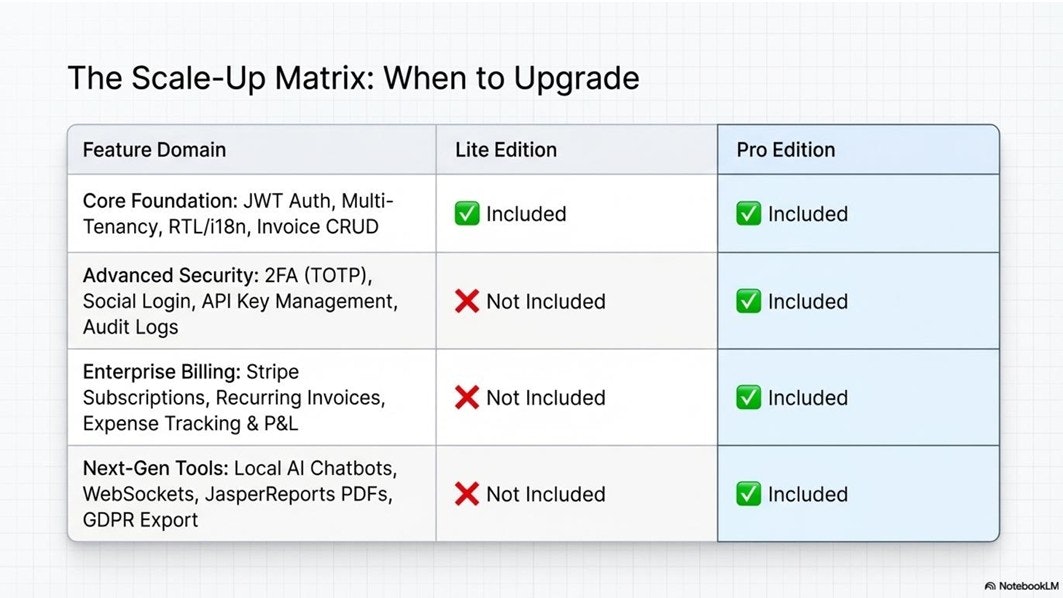 The Scale-Up Matrix: When to Upgrade

| Feature Domain | Lite Edition | Pro Edition |
|---|---|---|
| Core Foundation: JWT Auth, Multi-Tenancy, RTL/i18n, Invoice CRUD | ✅ Included | ✅ Included |
| Advanced Security: 2FA (TOTP), Social Login, API Key Management, Audit Logs | ❌ Not Included | ✅ Included |
| Enterprise Billing: Stripe Subscriptions, Recurring Invoices, Expense Tracking & P&L | ❌ Not Included | ✅ Included |
| Next-Gen Tools: Local AI Chatbots, WebSockets, JasperReports PDFs, GDPR Export | ❌ Not Included | ✅ Included |

NotebookLM